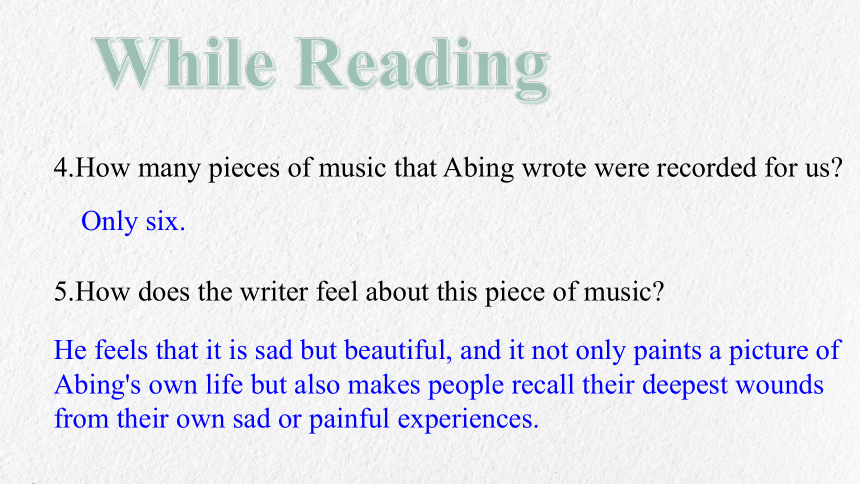 While Reading

4.How many pieces of music that Abing wrote were recorded for us?

Only six.

5.How does the writer feel about this piece of music?

He feels that it is sad but beautiful, and it not only paints a picture of Abing's own life but also makes people recall their deepest wounds from their own sad or painful experiences.